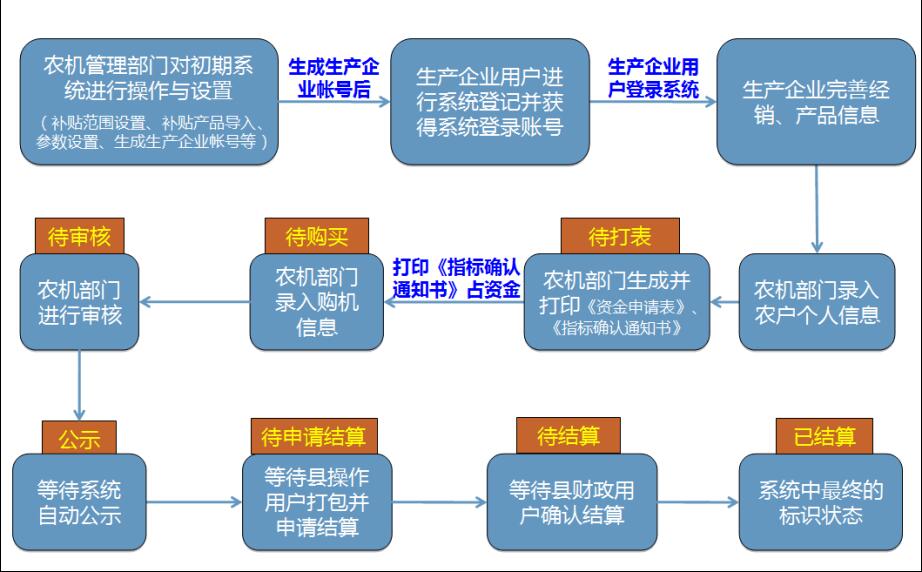 农机管理部门对初期系统进行操作与设置
（补贴范围设置、补贴产品导入、参数设置、生成生产企业帐号等）

生成生产企业帐号后

生产企业用户进行系统登记并获得系统登录账号

生产企业用户登录系统

生产企业完善经销、产品信息

农机部门录入农户个人信息

待打表

农机部门生成并打印《资金申请表》、《指标确认通知书》

打印《指标确认通知书》占资金

待购买

农机部门录入购机信息

待审核

农机部门进行审核

公示

等待系统自动公示

待申请结算

等待县操作用户打包并申请结算

待结算

等待县财政用户确认结算

已结算

系统中最终的标识状态